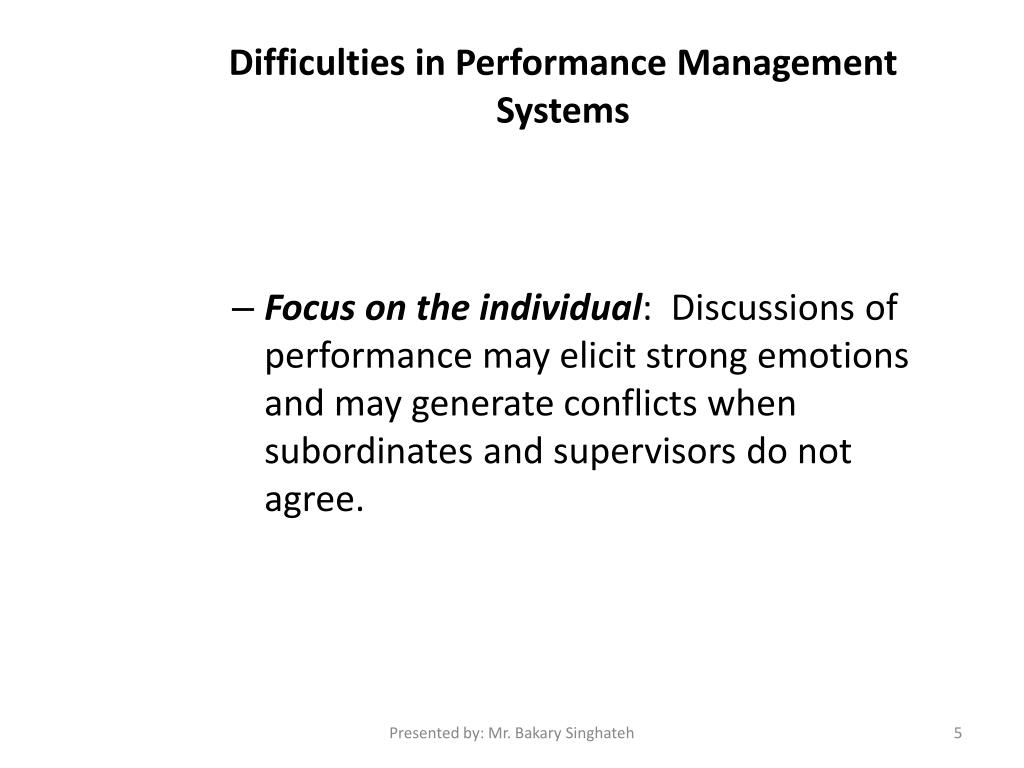 Difficulties in Performance Management Systems

– Focus on the individual: Discussions of performance may elicit strong emotions and may generate conflicts when subordinates and supervisors do not agree.

Presented by: Mr. Bakary Singhateh

5